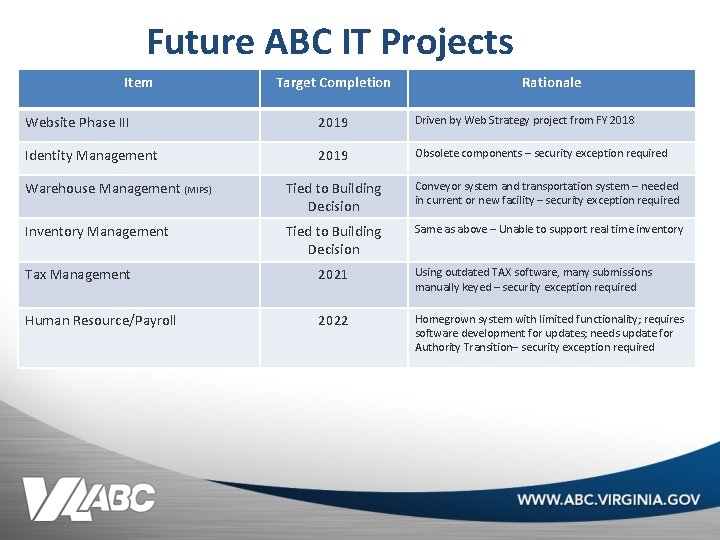 Future ABC IT Projects

| Item | Target Completion | Rationale |
|---|---|---|
| Website Phase III | 2019 | Driven by Web Strategy project from FY 2018 |
| Identity Management | 2019 | Obsolete components – security exception required |
| Warehouse Management (MIPS) | Tied to Building Decision | Conveyor system and transportation system – needed in current or new facility – security exception required |
| Inventory Management | Tied to Building Decision | Same as above – Unable to support real time inventory |
| Tax Management | 2021 | Using outdated TAX software, many submissions manually keyed – security exception required |
| Human Resource/Payroll | 2022 | Homegrown system with limited functionality; requires software development for updates; needs update for Authority Transition– security exception required |

VA ABC

WWW.ABC.VIRGINIA.GOV